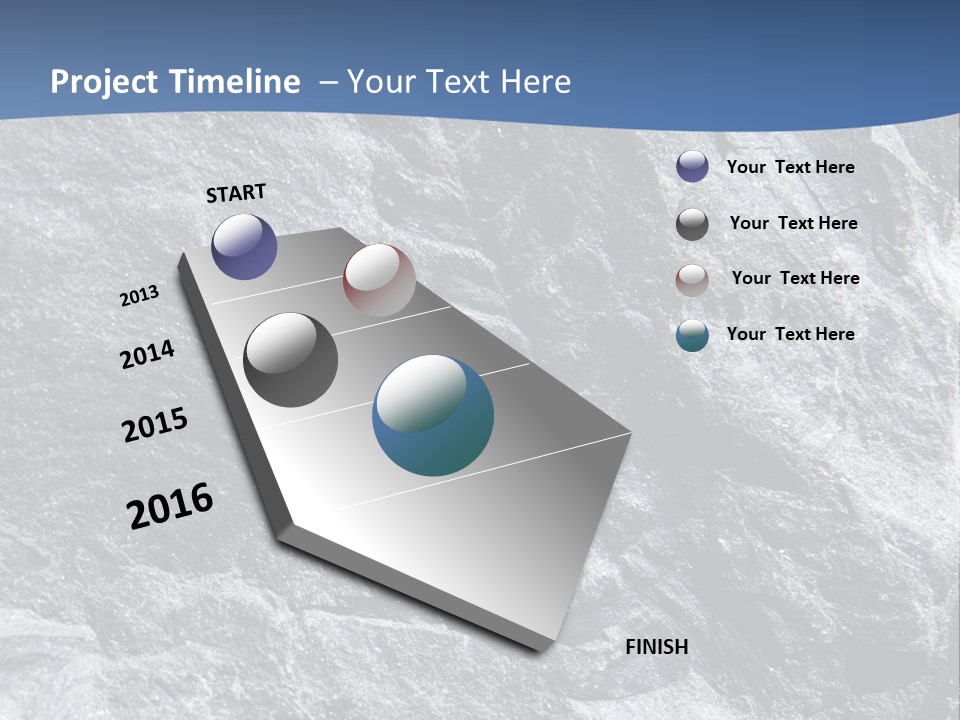 Project Timeline – Your Text Here

START

2013

2014

2015

2016

FINISH

Your Text Here

Your Text Here

Your Text Here

Your Text Here